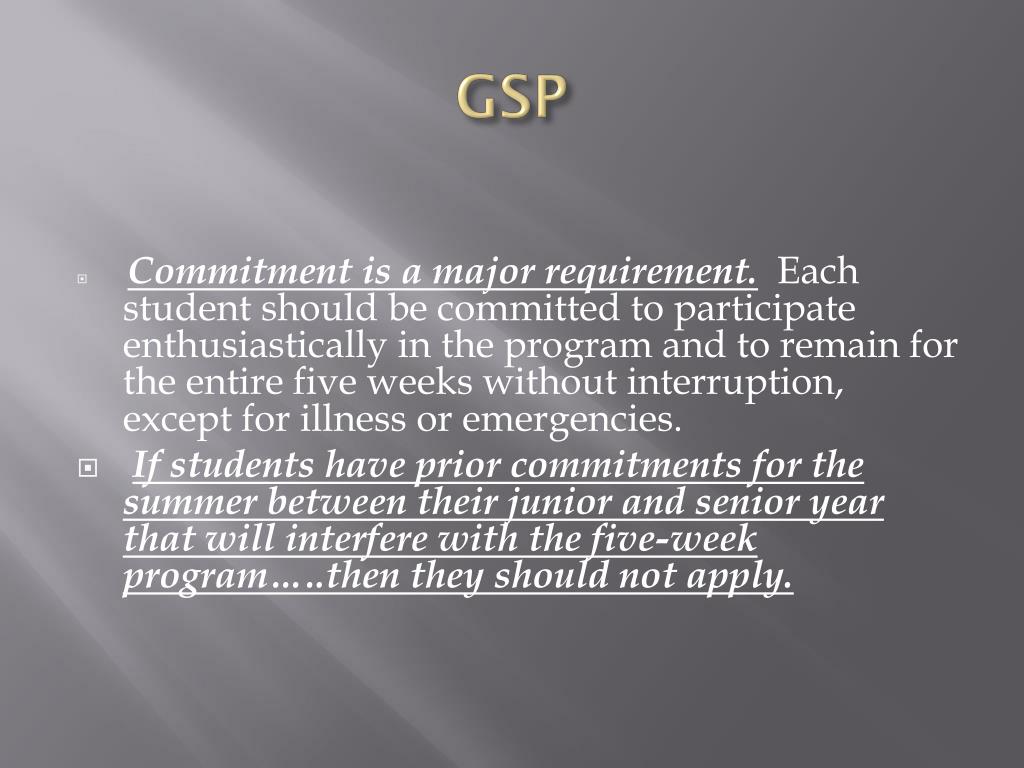 GSP

Commitment is a major requirement. Each student should be committed to participate enthusiastically in the program and to remain for the entire five weeks without interruption, except for illness or emergencies.

If students have prior commitments for the summer between their junior and senior year that will interfere with the five-week program…..then they should not apply.